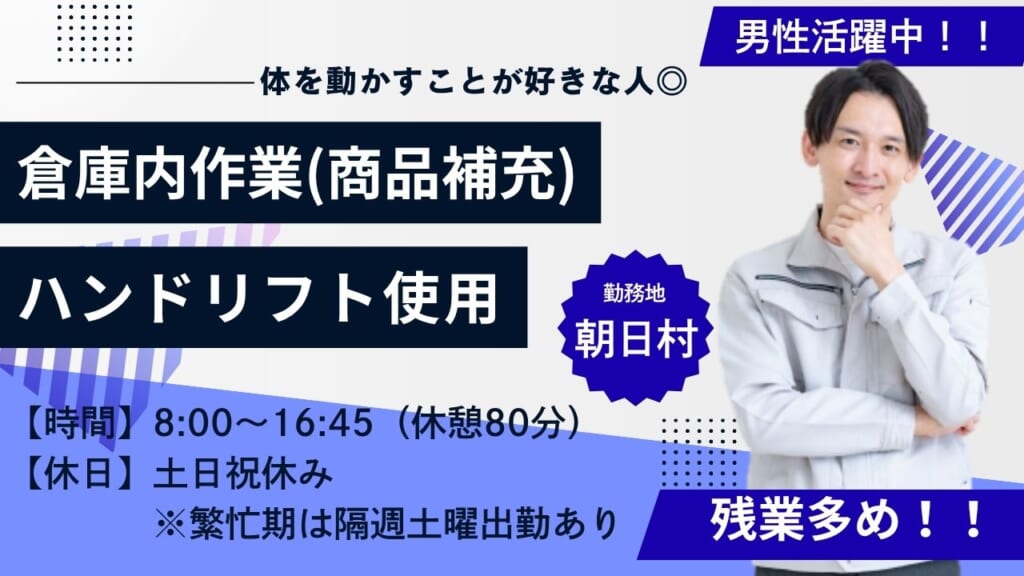 男性活躍中！！

体を動かすことが好きな人◎

倉庫内作業(商品補充)

ハンドリフト使用

勤務地
朝日村

【時間】8:00～16:45（休憩80分）
【休日】土日祝休み
※繁忙期は隔週土曜出勤あり

残業多め！！